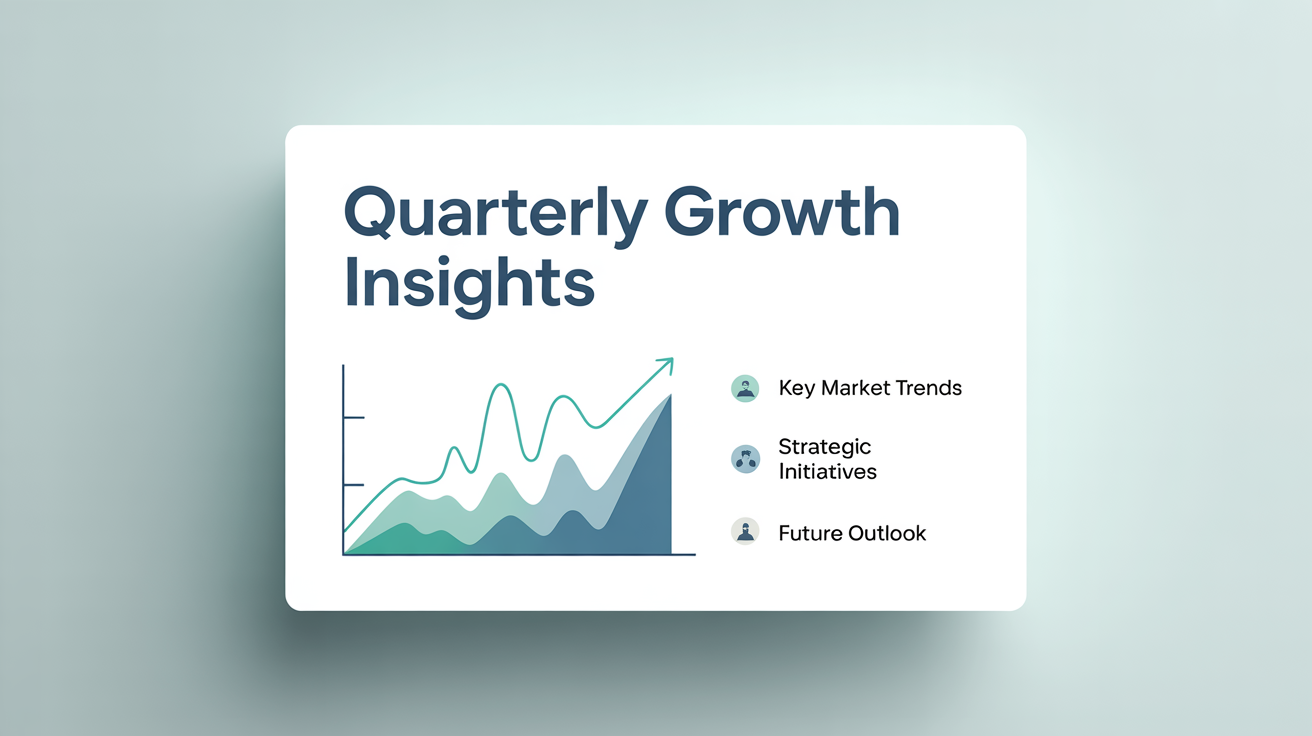 Quarterly Growth Insights

Key Market Trends

Strategic Initiatives

Future Outlook